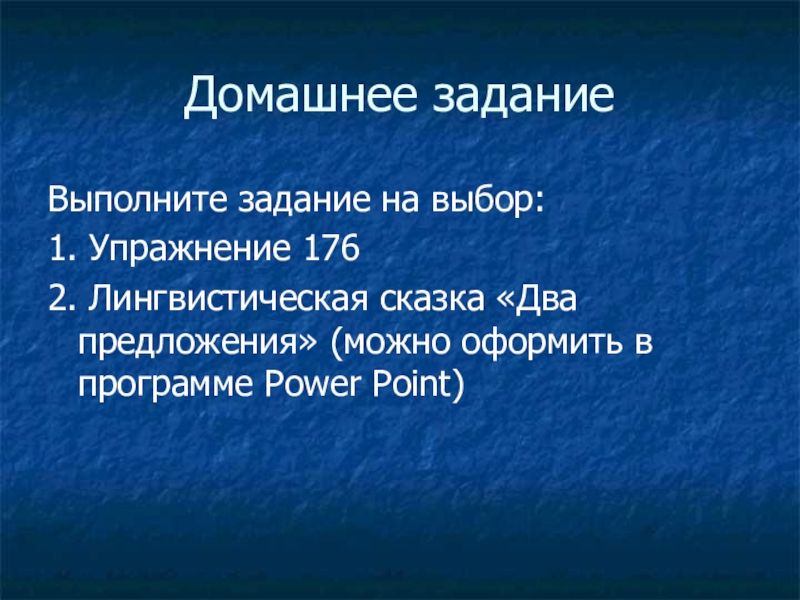 Домашнее задание

Выполните задание на выбор:
1. Упражнение 176
2. Лингвистическая сказка «Два предложения» (можно оформить в программе Power Point)